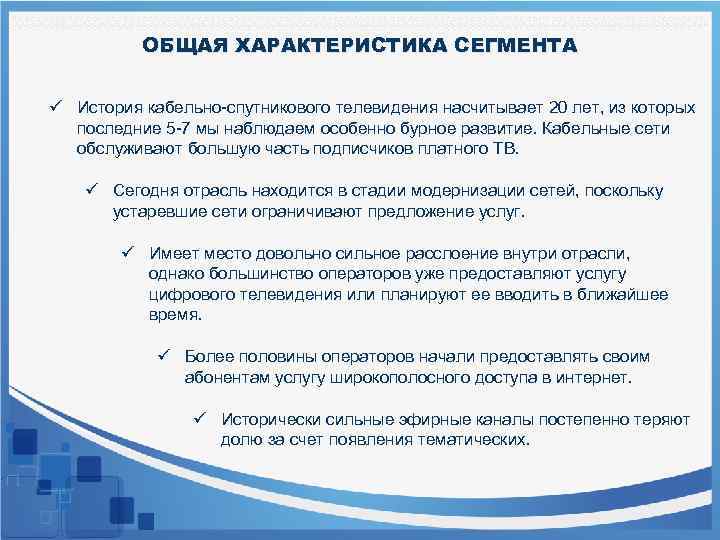 ОБЩАЯ ХАРАКТЕРИСТИКА СЕГМЕНТА

✓ История кабельно-спутникового телевидения насчитывает 20 лет, из которых последние 5-7 мы наблюдаем особенно бурное развитие. Кабельные сети обслуживают большую часть подписчиков платного ТВ.

✓ Сегодня отрасль находится в стадии модернизации сетей, поскольку устаревшие сети ограничивают предложение услуг.

✓ Имеет место довольно сильное расслоение внутри отрасли, однако большинство операторов уже предоставляют услугу цифрового телевидения или планируют ее вводить в ближайшее время.

✓ Более половины операторов начали предоставлять своим абонентам услугу широкополосного доступа в интернет.

✓ Исторически сильные эфирные каналы постепенно теряют долю за счет появления тематических.